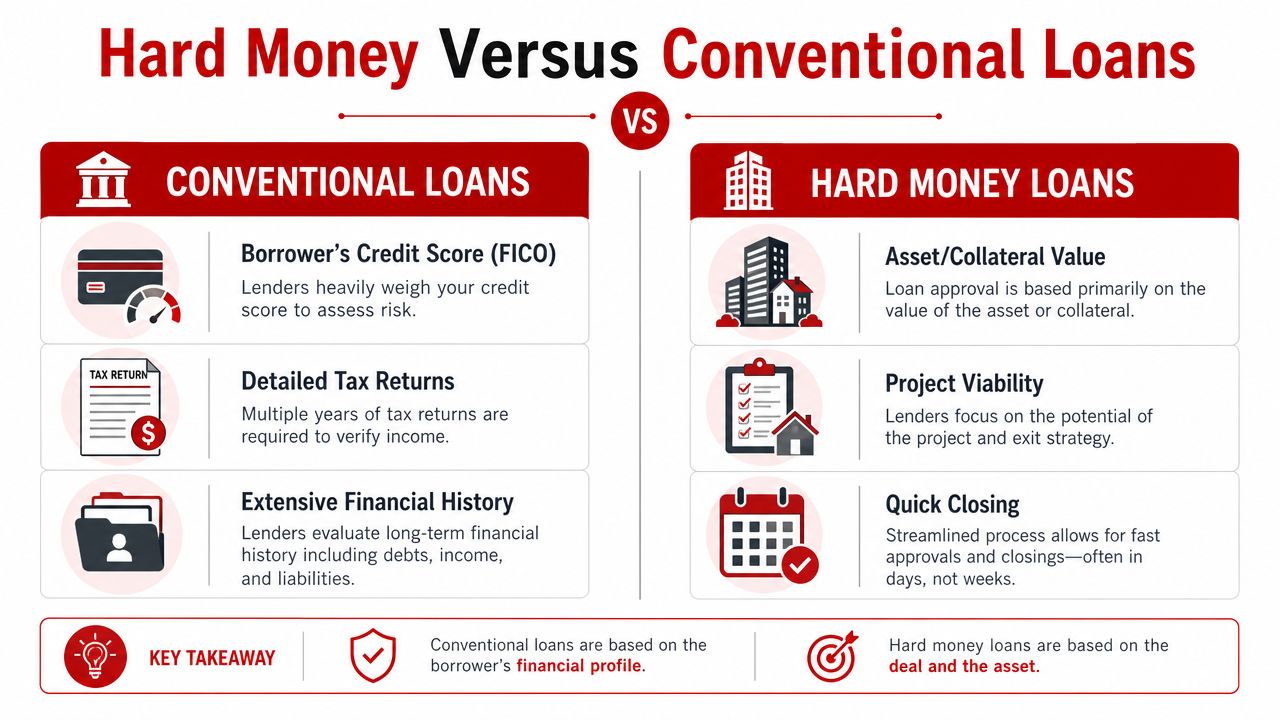 Hard Money Versus Conventional Loans

VS

CONVENTIONAL LOANS

Borrower's Credit Score (FICO)
Lenders heavily weigh your credit score to assess risk.

TAX RETURN

Detailed Tax Returns
Multiple years of tax returns are required to verify income.

Extensive Financial History
Lenders evaluate long-term financial history including debts, income, and liabilities.

HARD MONEY LOANS

Asset/Collateral Value
Loan approval is based primarily on the value of the asset or collateral.

Project Viability
Lenders focus on the potential of the project and exit strategy.

Quick Closing
Streamlined process allows for fast approvals and closings—often in days, not weeks.

KEY TAKEAWAY

Conventional loans are based on the borrower's financial profile.

Hard money loans are based on the deal and the asset.